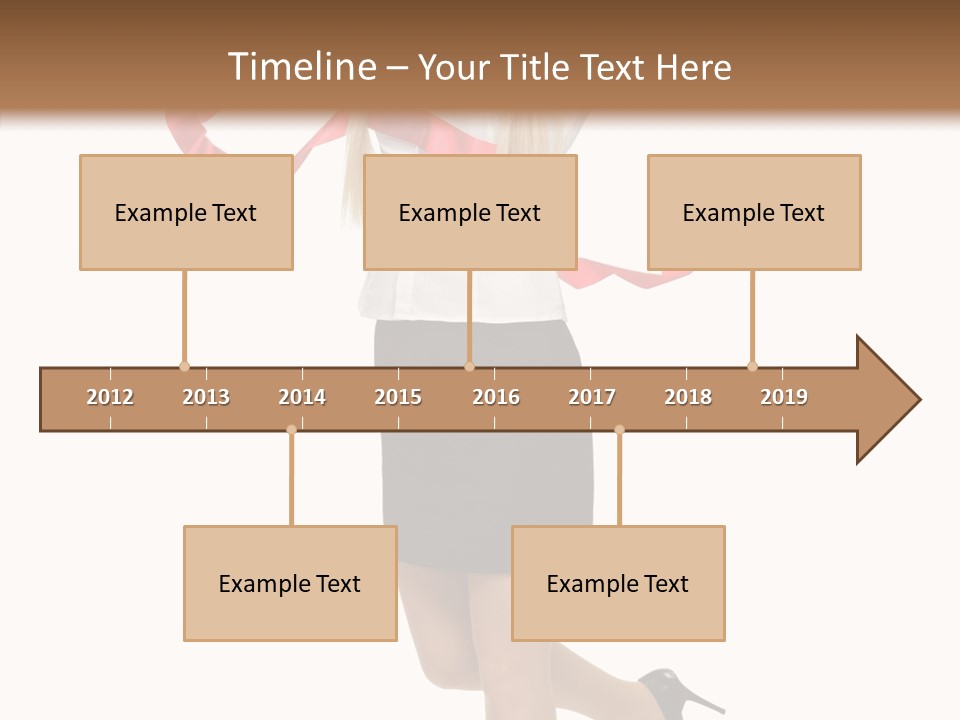 Timeline – Your Title Text Here

Example Text

Example Text

Example Text

2012 2013 2014 2015 2016 2017 2018 2019

Example Text

Example Text